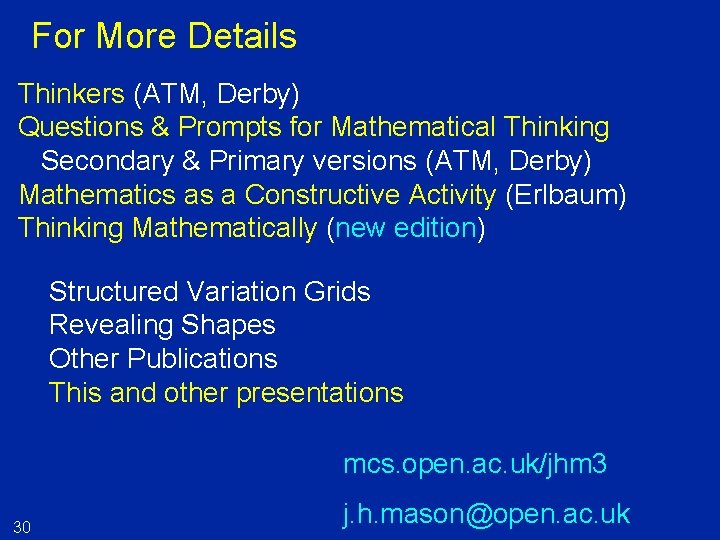 For More Details

Thinkers (ATM, Derby)
Questions & Prompts for Mathematical Thinking
Secondary & Primary versions (ATM, Derby)
Mathematics as a Constructive Activity (Erlbaum)
Thinking Mathematically (new edition)

Structured Variation Grids
Revealing Shapes
Other Publications
This and other presentations

mcs.open.ac.uk/jhm3

j.h.mason@open.ac.uk

30